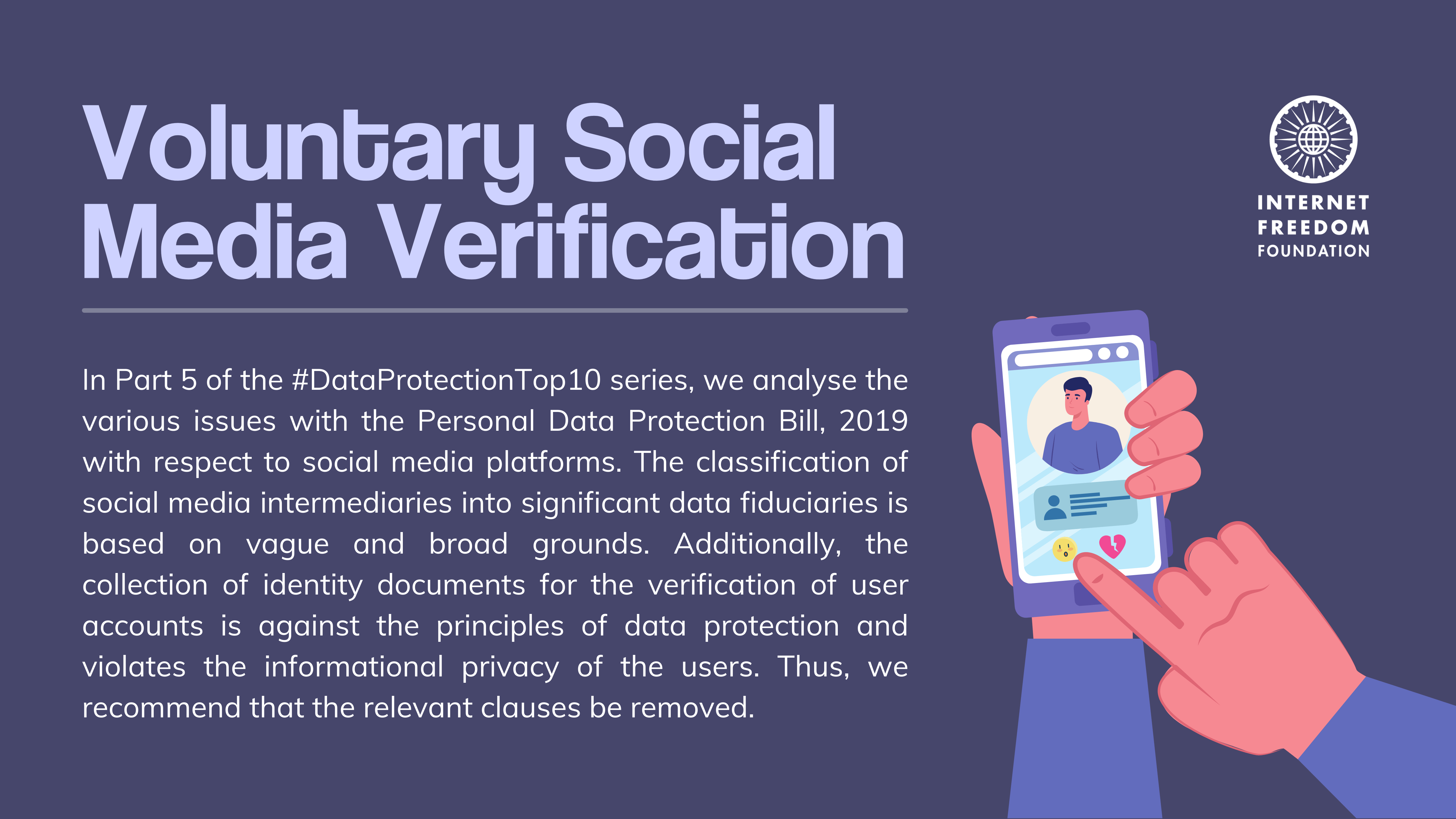 Voluntary Social Media Verification

INTERNET FREEDOM FOUNDATION

In Part 5 of the #DataProtectionTop10 series, we analyse the various issues with the Personal Data Protection Bill, 2019 with respect to social media platforms. The classification of social media intermediaries into significant data fiduciaries is based on vague and broad grounds. Additionally, the collection of identity documents for the verification of user accounts is against the principles of data protection and violates the informational privacy of the users. Thus, we recommend that the relevant clauses be removed.